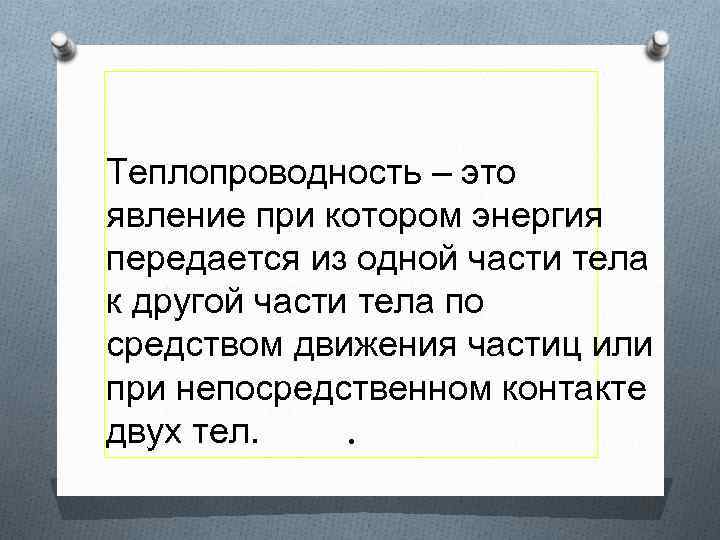 Теплопроводность – это явление при котором энергия передается из одной части тела к другой части тела по средством движения частиц или при непосредственном контакте двух тел.        .